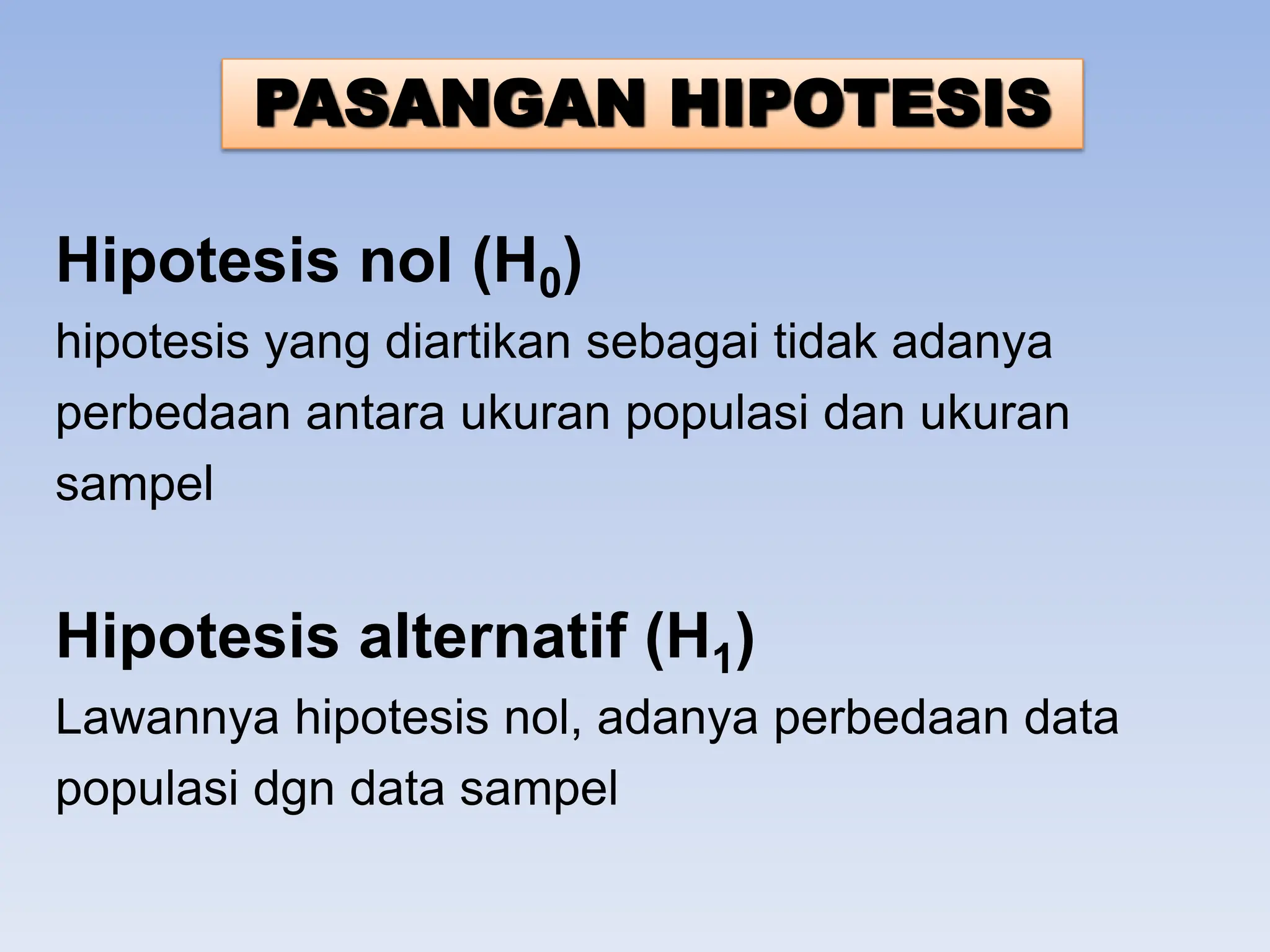 PASANGAN HIPOTESIS

Hipotesis nol ($H_0$)
hipotesis yang diartikan sebagai tidak adanya perbedaan antara ukuran populasi dan ukuran sampel

Hipotesis alternatif ($H_1$)
Lawannya hipotesis nol, adanya perbedaan data populasi dgn data sampel